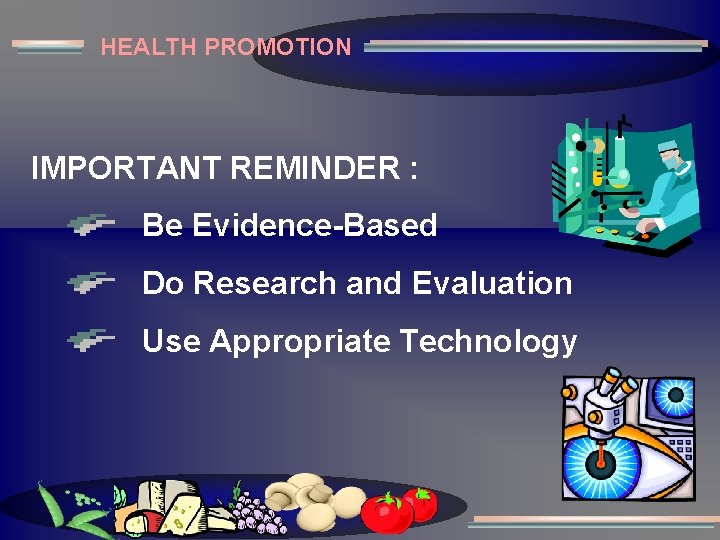 HEALTH PROMOTION

IMPORTANT REMINDER :

Be Evidence-Based

Do Research and Evaluation

Use Appropriate Technology